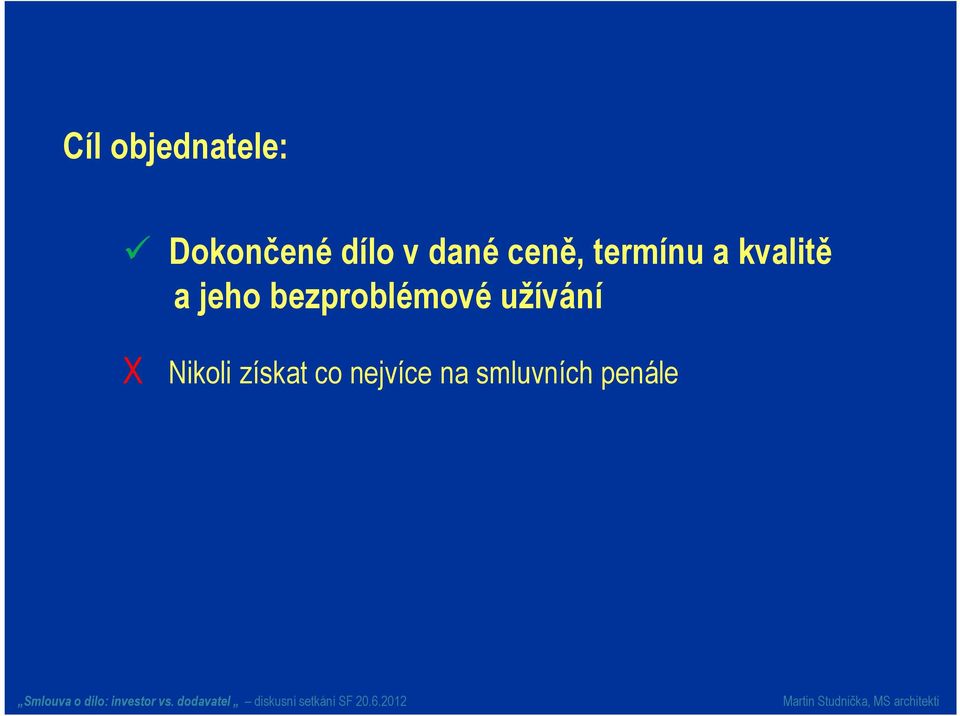 Cíl objednatele:

✓ Dokončené dílo v dané ceně, termínu a kvalitě a jeho bezproblémové užívání

X Nikoli získat co nejvíce na smluvních penále

„Smlouva o dílo: investor vs. dodavatel „ – diskusní setkání SF 20.6.2012

Martin Studnička, MS architekti